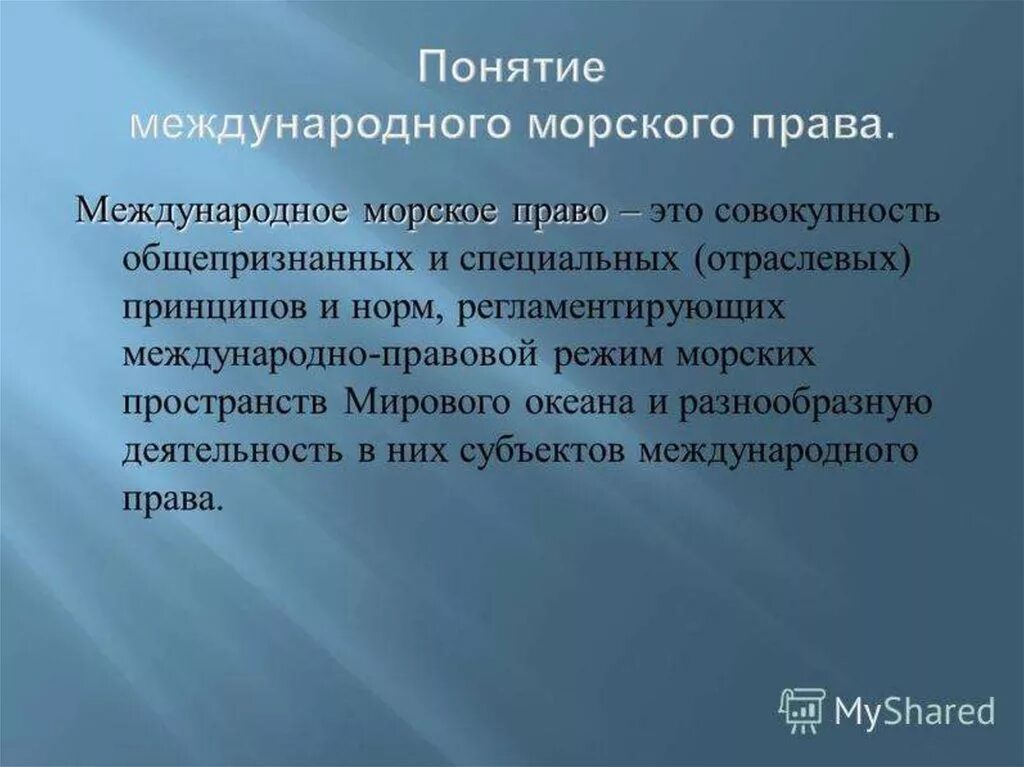 Понятие международного морского права.

Международное морское право – это совокупность общепризнанных и специальных (отраслевых) принципов и норм, регламентирующих международно-правовой режим морских пространств Мирового океана и разнообразную деятельность в них субъектов международного права.

MyShared